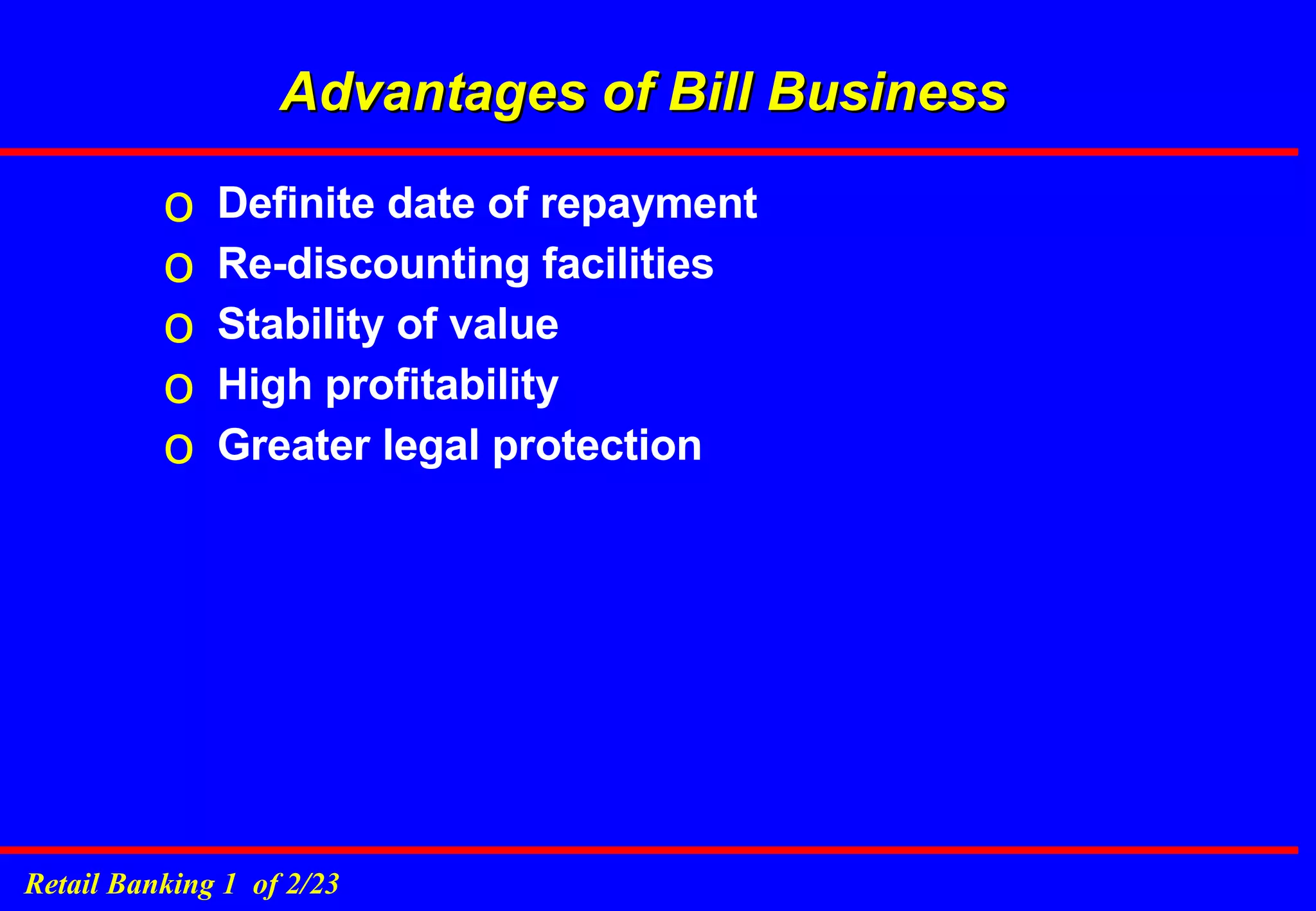 Advantages of Bill Business

o Definite date of repayment
o Re-discounting facilities
o Stability of value
o High profitability
o Greater legal protection

Retail Banking 1 of 2/23